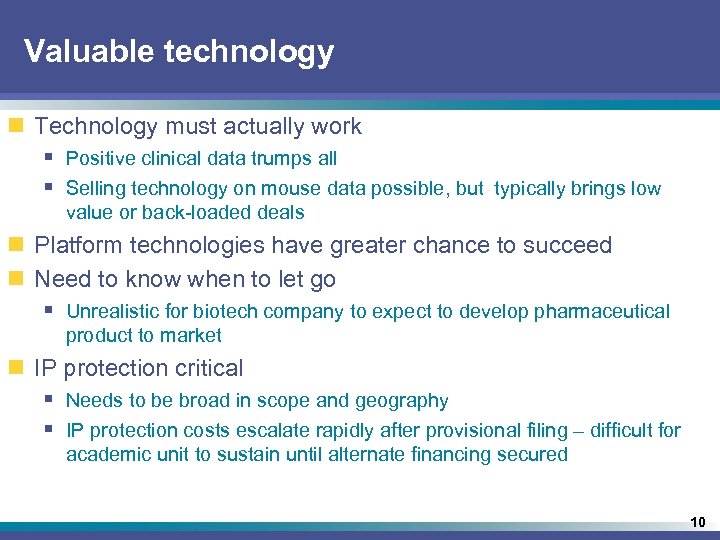 Valuable technology

Technology must actually work

Positive clinical data trumps all

Selling technology on mouse data possible, but typically brings low value or back-loaded deals

Platform technologies have greater chance to succeed

Need to know when to let go

Unrealistic for biotech company to expect to develop pharmaceutical product to market

IP protection critical

Needs to be broad in scope and geography

IP protection costs escalate rapidly after provisional filing – difficult for academic unit to sustain until alternate financing secured

10